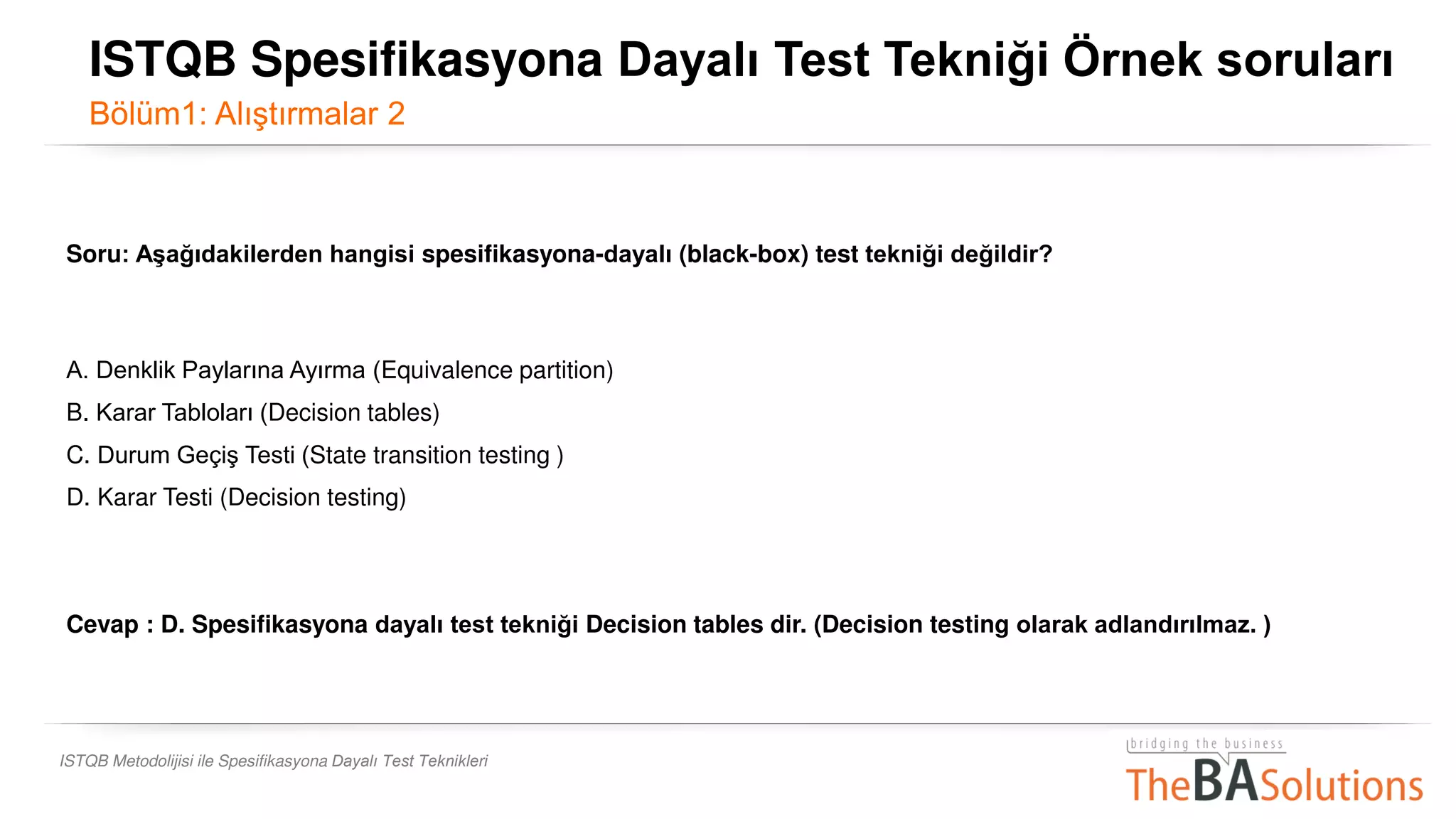 ISTQB Spesifikasyona Dayalı Test Tekniği Örnek soruları
Bölüm1: Alıştırmalar 2

Soru: Aşağıdakilerden hangisi spesifikasyona-dayalı (black-box) test tekniği değildir?

A. Denklik Paylarına Ayırma (Equivalence partition)
B. Karar Tabloları (Decision tables)
C. Durum Geçiş Testi (State transition testing )
D. Karar Testi (Decision testing)

Cevap : D. Spesifikasyona dayalı test tekniği Decision tables dir. (Decision testing olarak adlandırılmaz. )

ISTQB Metodolijisi ile Spesifikasyona Dayalı Test Teknikleri

bridging the business
TheBASolutions